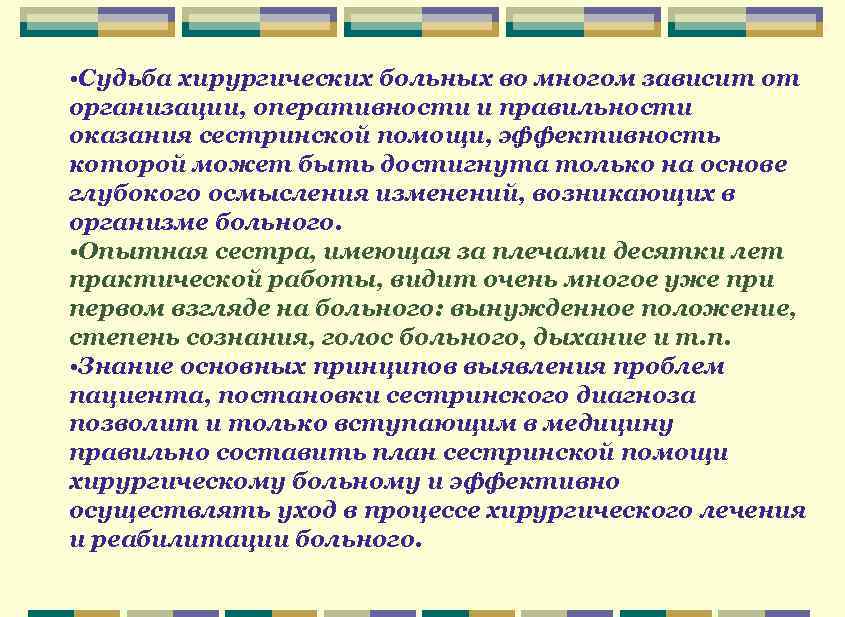 •Судьба хирургических больных во многом зависит от организации, оперативности и правильности оказания сестринской помощи, эффективность которой может быть достигнута только на основе глубокого осмысления изменений, возникающих в организме больного.
•Опытная сестра, имеющая за плечами десятки лет практической работы, видит очень многое уже при первом взгляде на больного: вынужденное положение, степень сознания, голос больного, дыхание и т.п.
•Знание основных принципов выявления проблем пациента, постановки сестринского диагноза позволит и только вступающим в медицину правильно составить план сестринской помощи хирургическому больному и эффективно осуществлять уход в процессе хирургического лечения и реабилитации больного.